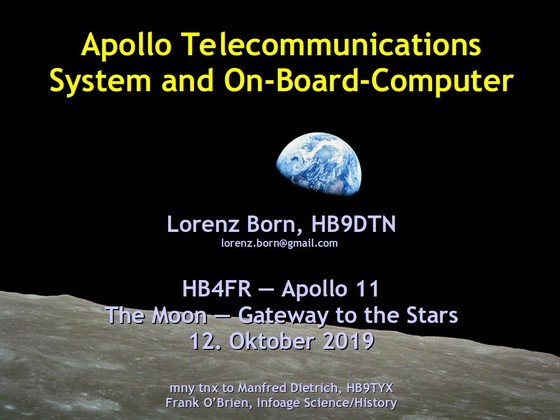 Apollo Telecommunications System and On-Board-Computer

Lorenz Born, HB9DTN
lorenz.born@gmail.com

HB4FR — Apollo 11
The Moon — Gateway to the Stars
12. Oktober 2019

mny tnx to Manfred Dietrich, HB9TYX
Frank O'Brien, Infoage Science/History